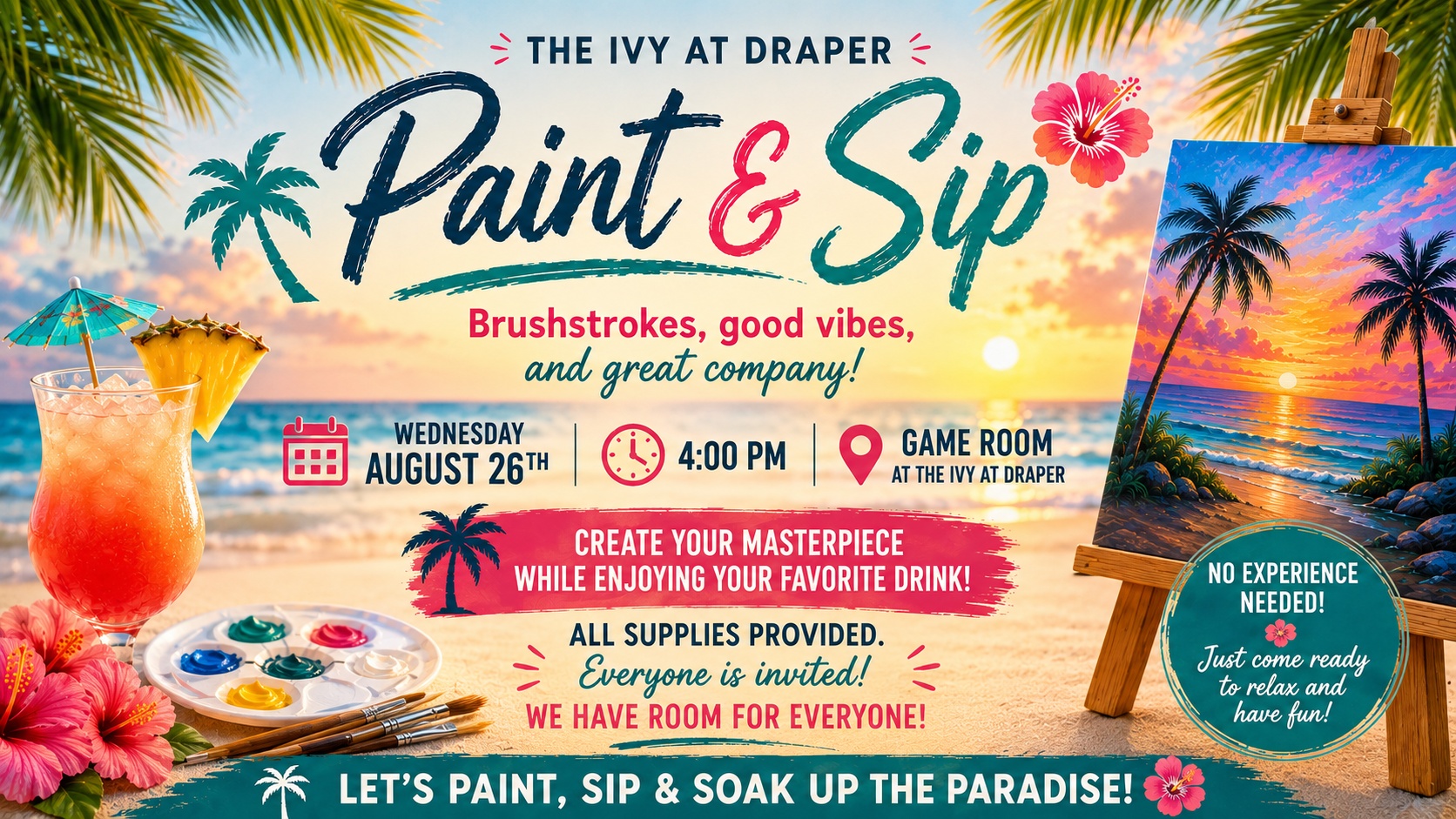 THE IVY AT DRAPER

Paint & Sip

Brushstrokes, good vibes, and great company!

WEDNESDAY AUGUST 26TH

4:00 PM

GAME ROOM AT THE IVY AT DRAPER

CREATE YOUR MASTERPIECE WHILE ENJOYING YOUR FAVORITE DRINK!

ALL SUPPLIES PROVIDED.
Everyone is invited!
WE HAVE ROOM FOR EVERYONE!

NO EXPERIENCE NEEDED!
Just come ready to relax and have fun!

LET'S PAINT, SIP & SOAK UP THE PARADISE!